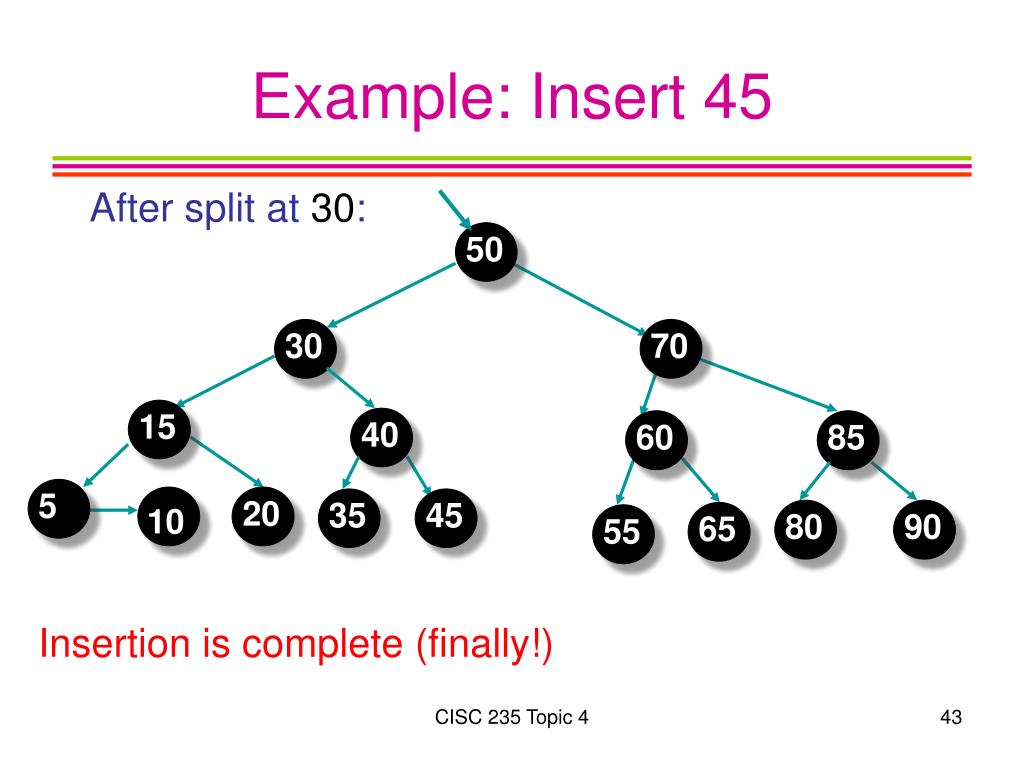 Example: Insert 45

After split at 30:

50
30
70
15
40
60
85
5
10
20
35
45
55
65
80
90

Insertion is complete (finally!)

CISC 235 Topic 4

43